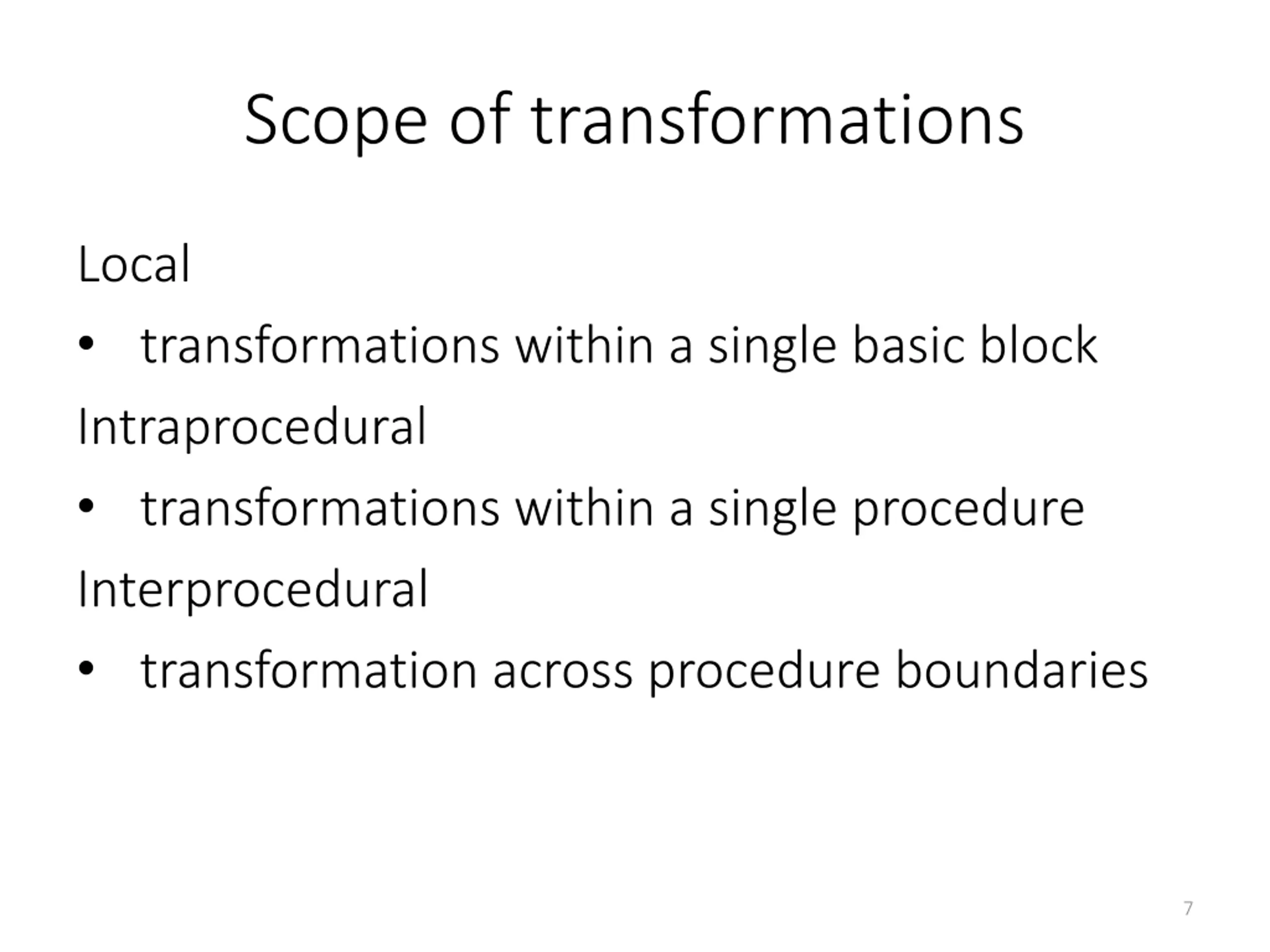 Scope of transformations

Local

• transformations within a single basic block

Intraprocedural

• transformations within a single procedure

Interprocedural

• transformation across procedure boundaries

7